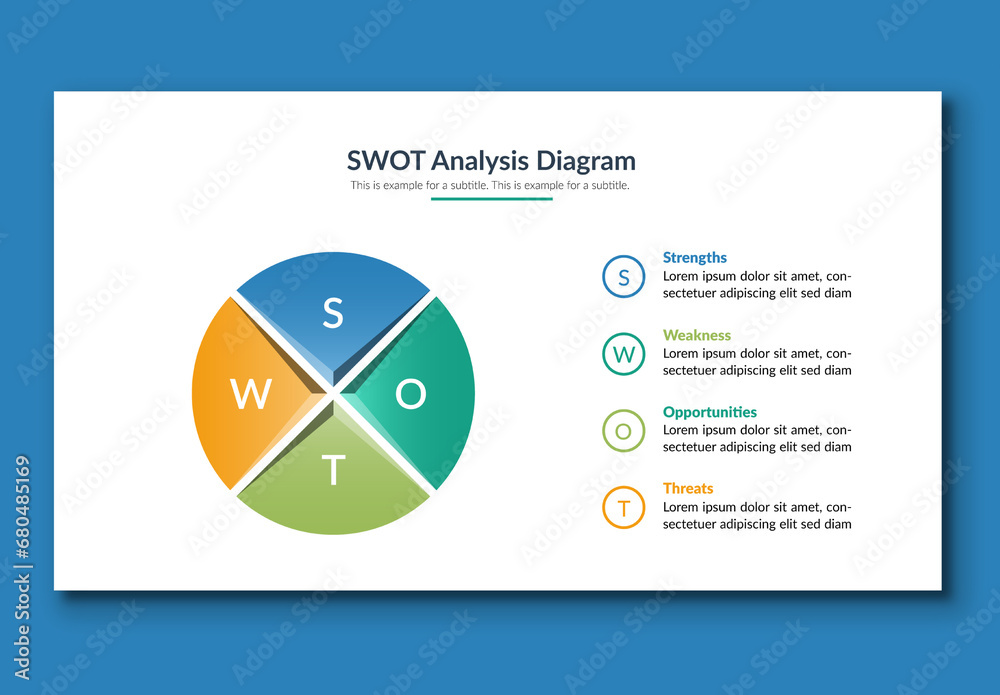 SWOT Analysis Diagram
This is example for a subtitle. This is example for a subtitle.

S
W
O
T

S
Strengths
Lorem ipsum dolor sit amet, consectetuer adipiscing elit sed diam

W
Weakness
Lorem ipsum dolor sit amet, consectetuer adipiscing elit sed diam

O
Opportunities
Lorem ipsum dolor sit amet, consectetuer adipiscing elit sed diam

T
Threats
Lorem ipsum dolor sit amet, consectetuer adipiscing elit sed diam

Adobe Stock | #680485169